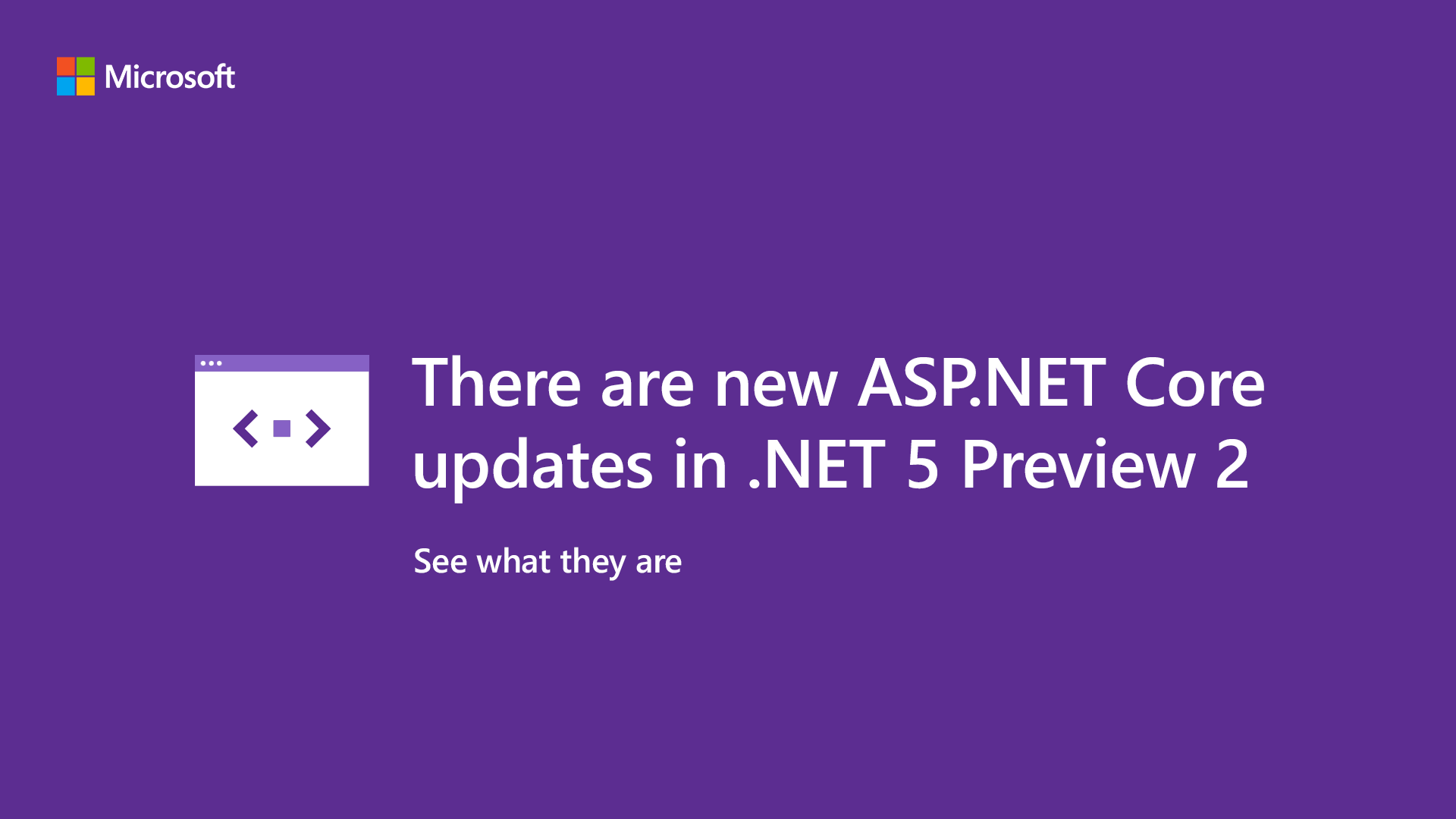 Microsoft

There are new ASP.NET Core updates in .NET 5 Preview 2

See what they are